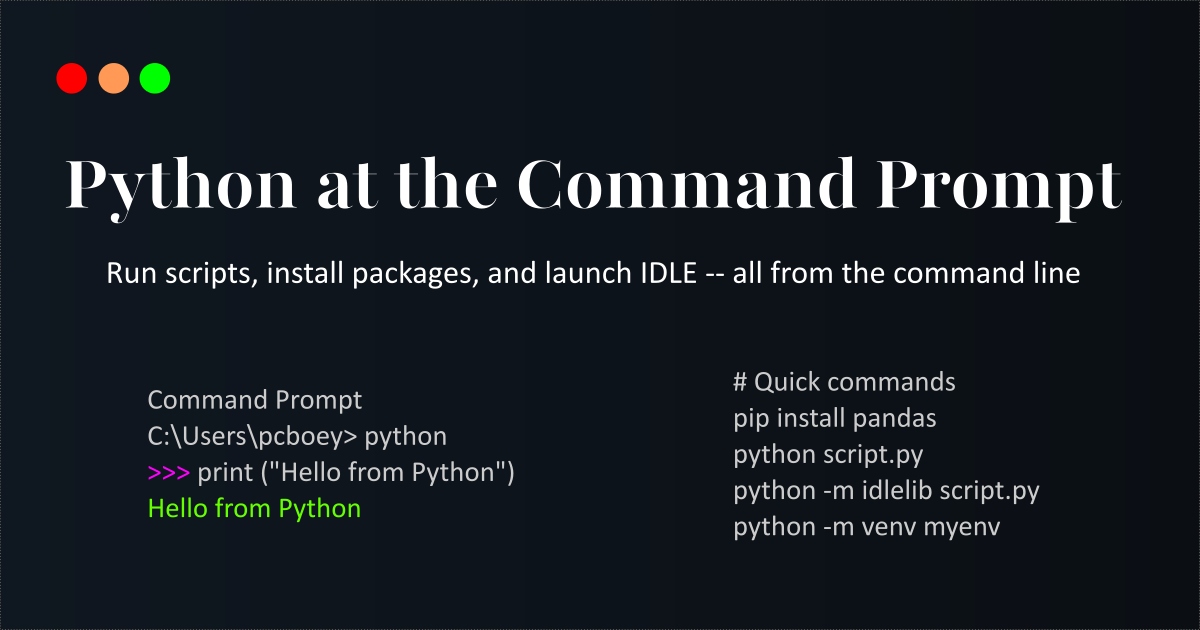 Python at the Command Prompt

Run scripts, install packages, and launch IDLE -- all from the command line

Command Prompt
C:\Users\pcboey> python
>>> print ("Hello from Python")
Hello from Python

# Quick commands
pip install pandas
python script.py
python -m idlelib script.py
python -m venv myenv